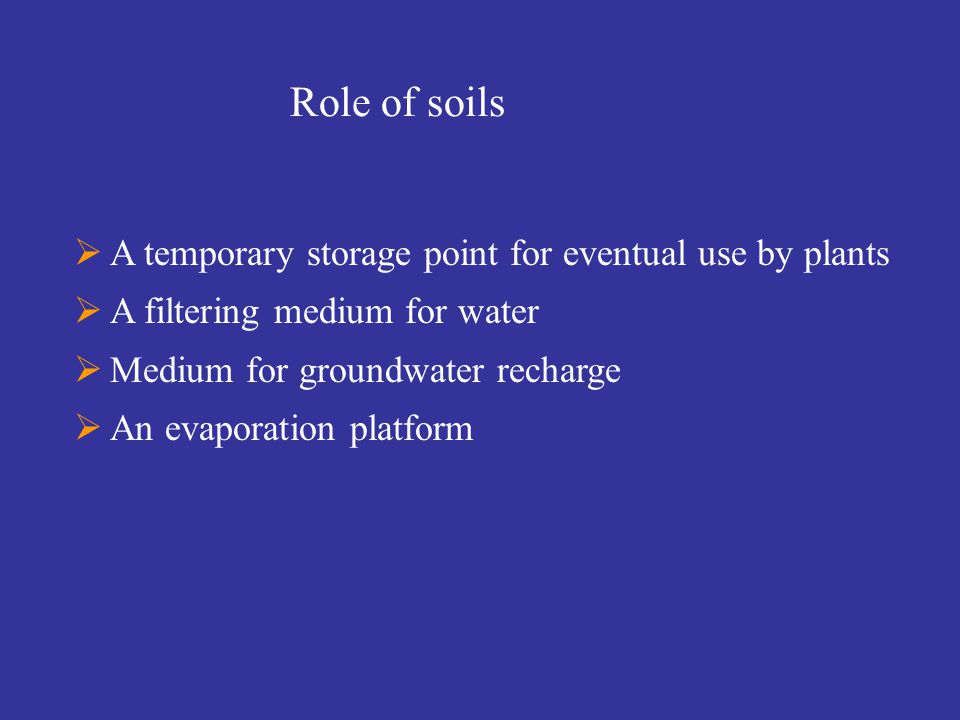 Role of soils

➢ A temporary storage point for eventual use by plants
➢ A filtering medium for water
➢ Medium for groundwater recharge
➢ An evaporation platform